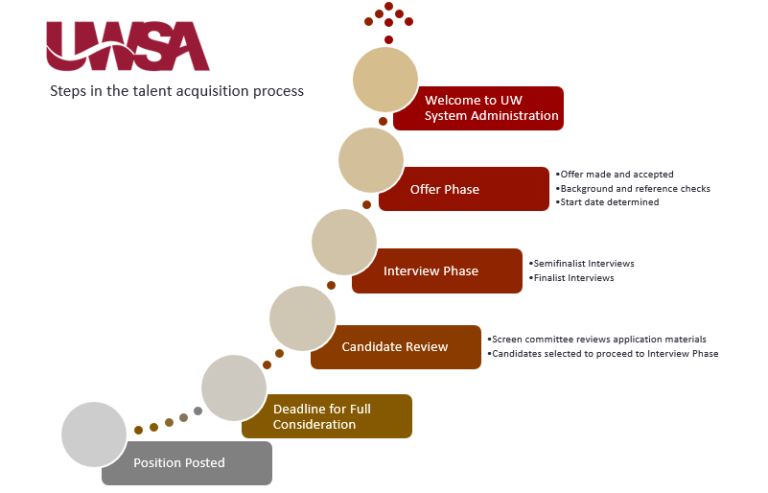 UWSA

Steps in the talent acquisition process

Welcome to UW System Administration

Offer Phase

•Offer made and accepted
•Background and reference checks
•Start date determined

Interview Phase

•Semifinalist Interviews
•Finalist Interviews

Candidate Review

•Screen committee reviews application materials
•Candidates selected to proceed to Interview Phase

Deadline for Full Consideration

Position Posted